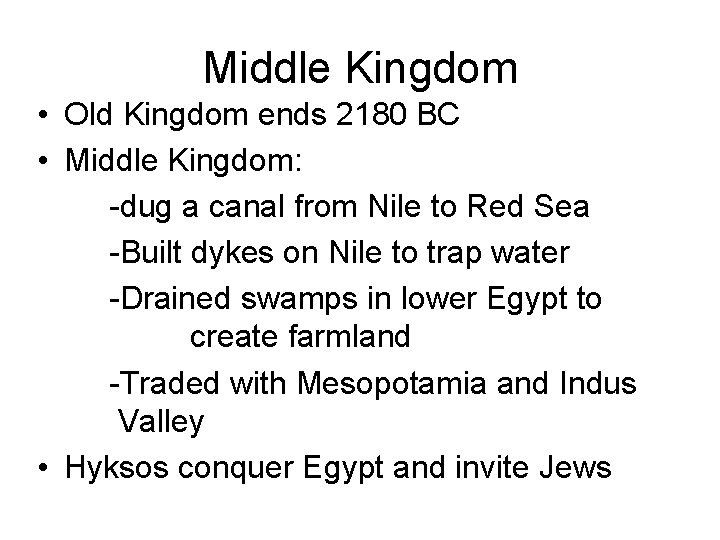 Middle Kingdom

• Old Kingdom ends 2180 BC
• Middle Kingdom:
-dug a canal from Nile to Red Sea
-Built dykes on Nile to trap water
-Drained swamps in lower Egypt to create farmland
-Traded with Mesopotamia and Indus Valley
• Hyksos conquer Egypt and invite Jews